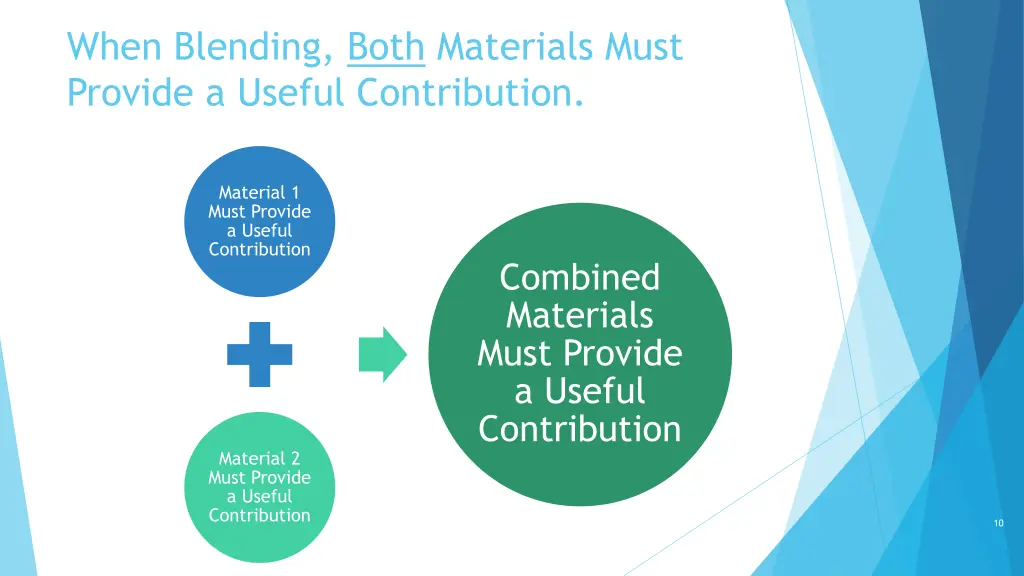 When Blending, Both Materials Must Provide a Useful Contribution.

Material 1 Must Provide a Useful Contribution

Material 2 Must Provide a Useful Contribution

Combined Materials Must Provide a Useful Contribution

10